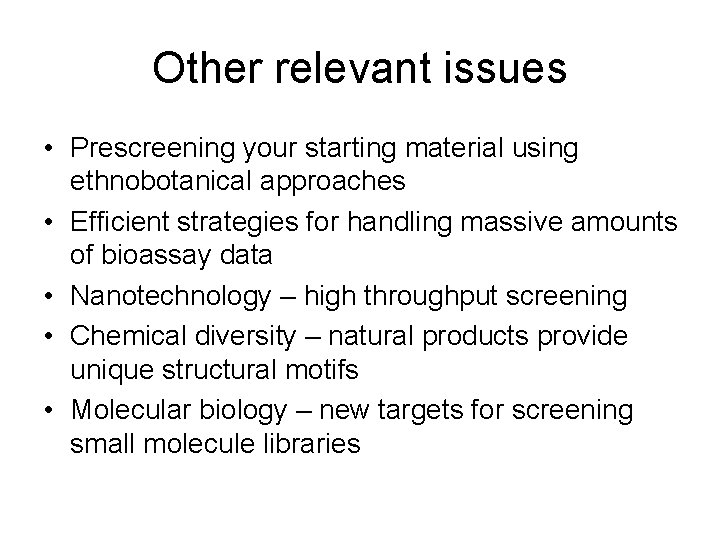 Other relevant issues

• Prescreening your starting material using ethnobotanical approaches
• Efficient strategies for handling massive amounts of bioassay data
• Nanotechnology – high throughput screening
• Chemical diversity – natural products provide unique structural motifs
• Molecular biology – new targets for screening small molecule libraries